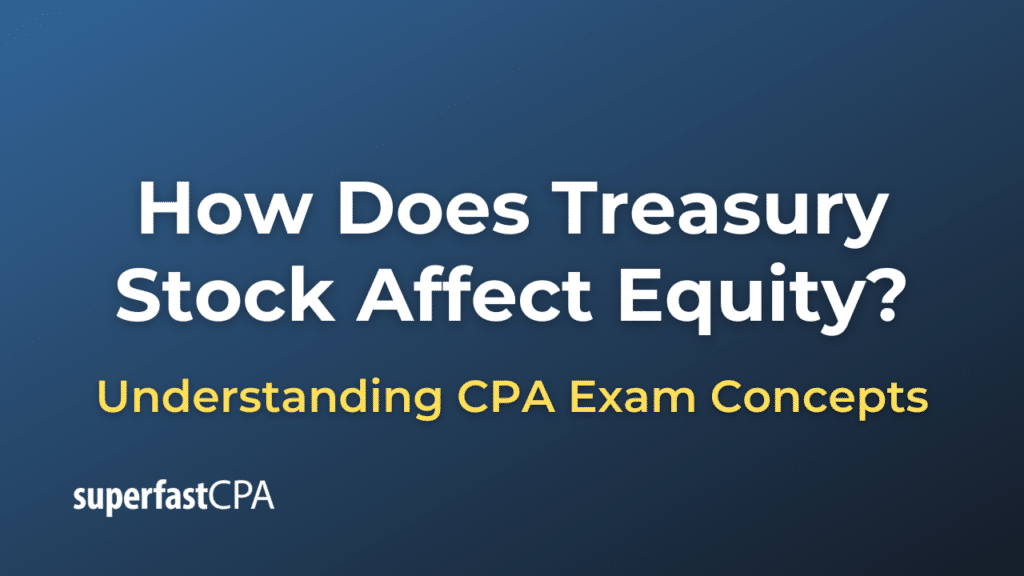 How Does Treasury Stock Affect Equity?

Understanding CPA Exam Concepts

superfastCPA